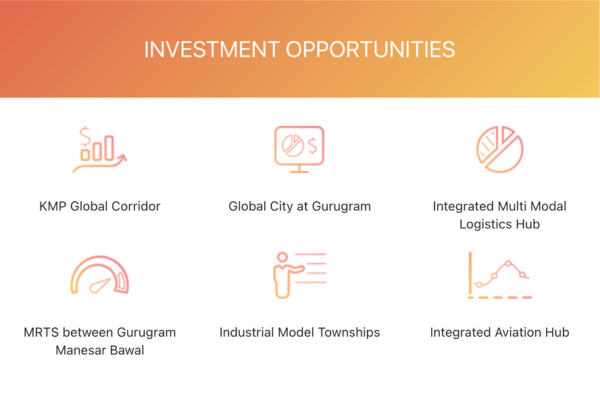 INVESTMENT OPPORTUNITIES

KMP Global Corridor

Global City at Gurugram

Integrated Multi Modal Logistics Hub

MRTS between Gurugram Manesar Bawal

Industrial Model Townships

Integrated Aviation Hub